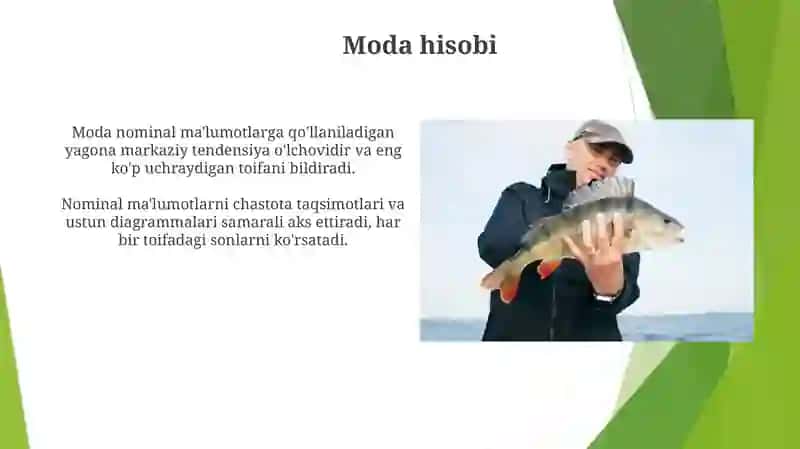 Moda hisobi

Moda nominal ma'lumotlarga qo'llaniladigan yagona markaziy tendensiya o'lchovidir va eng ko'p uchraydigan toifani bildiradi.

Nominal ma'lumotlarni chastota taqsimotlari va ustun diagrammalari samarali aks ettiradi, har bir toifadagi sonlarni ko'rsatadi.